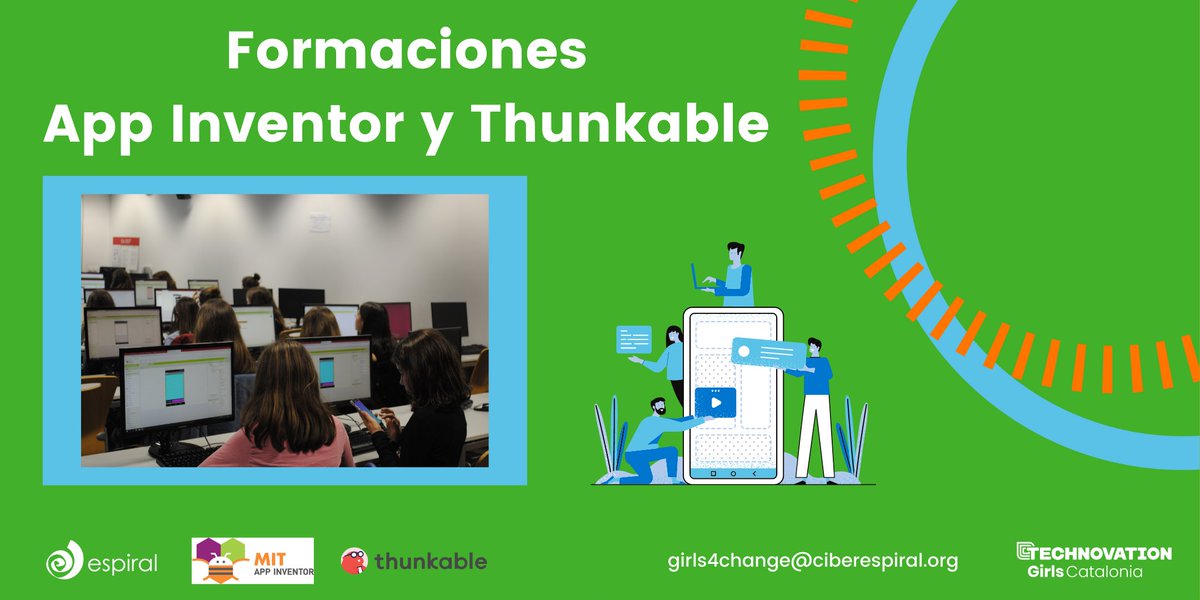 Formaciones
App Inventor y Thunkable

espiral

MIT
APP INVENTOR

thunkable

girls4change@ciberespiral.org

TECHNOVATION
Girls Catalonia